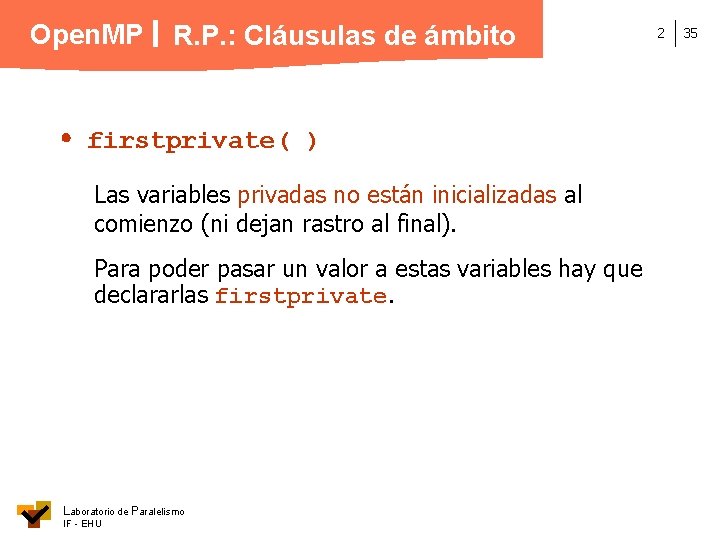 OpenMP | R.P.: Cláusulas de ámbito

2 | 35

• firstprivate( )

Las variables privadas no están inicializadas al comienzo (ni dejan rastro al final).

Para poder pasar un valor a estas variables hay que declararlas firstprivate.

Laboratorio de Paralelismo
IF - EHU